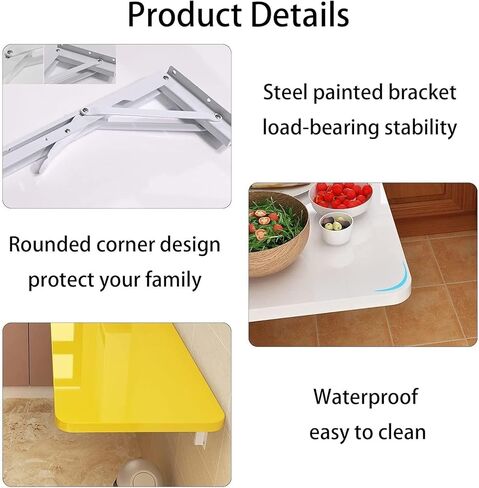 Product Details

Steel painted bracket
load-bearing stability

Rounded corner design
protect your family

Waterproof
easy to clean